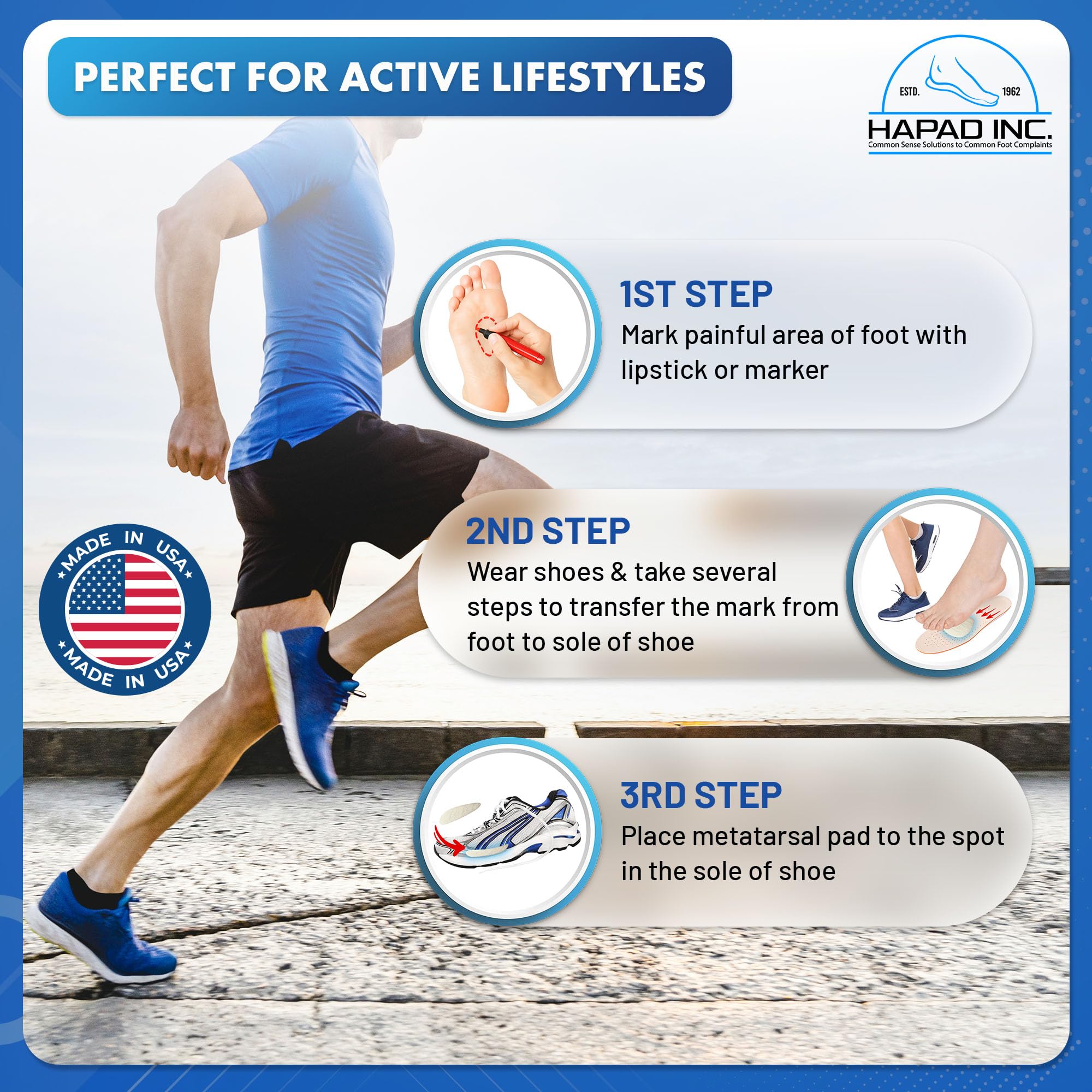 PERFECT FOR ACTIVE LIFESTYLES

ESTD. 1962
HAPAD INC.
Common Sense Solutions to Common Foot Complaints

1ST STEP
Mark painful area of foot with lipstick or marker

MADE IN USA
MADE IN USA

2ND STEP
Wear shoes & take several steps to transfer the mark from foot to sole of shoe

3RD STEP
Place metatarsal pad to the spot in the sole of shoe